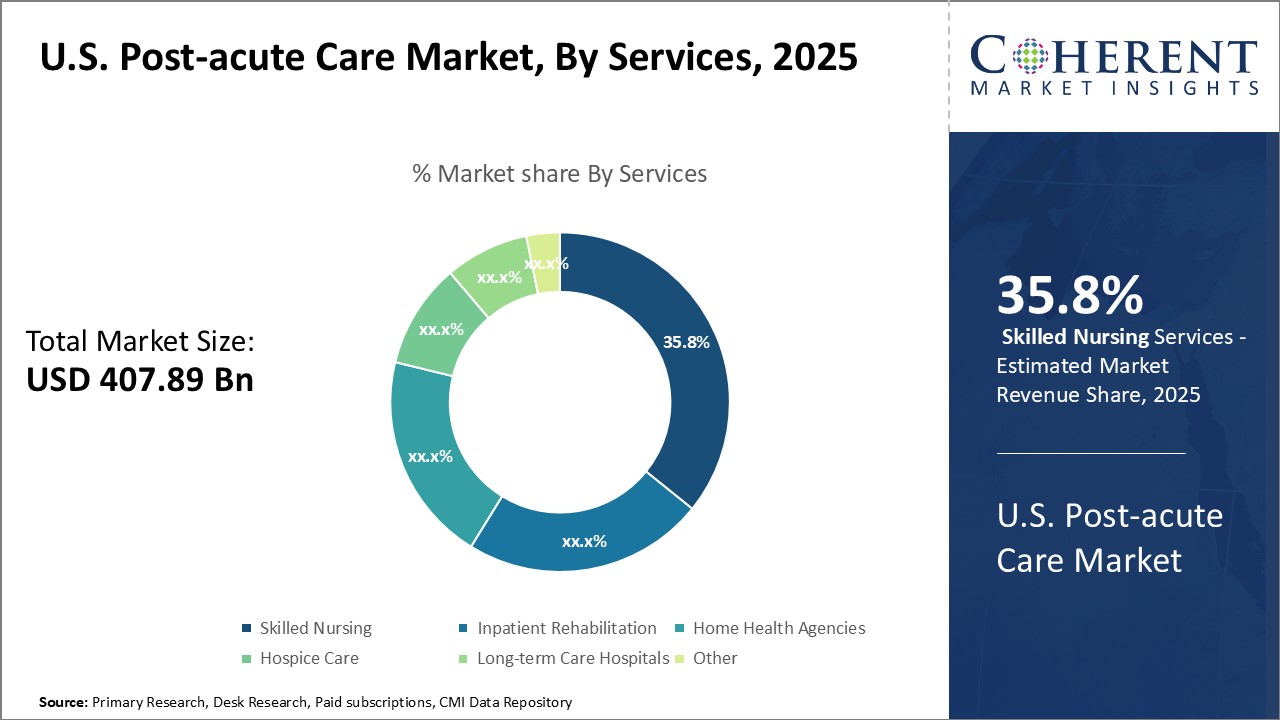 U.S. Post-acute Care Market, By Services, 2025

COHERENT
MARKET INSIGHTS

% Market share By Services

Total Market Size:
USD 407.89 Bn

35.8%
xx.x%
xx.x%
xx.x%
xx.x%
xx.x%

Skilled Nursing
Inpatient Rehabilitation
Home Health Agencies
Hospice Care
Long-term Care Hospitals
Other

35.8%
Skilled Nursing Services - Estimated Market Revenue Share, 2025

U.S. Post-acute Care Market

Source: Primary Research, Desk Research, Paid subscriptions, CMI Data Repository